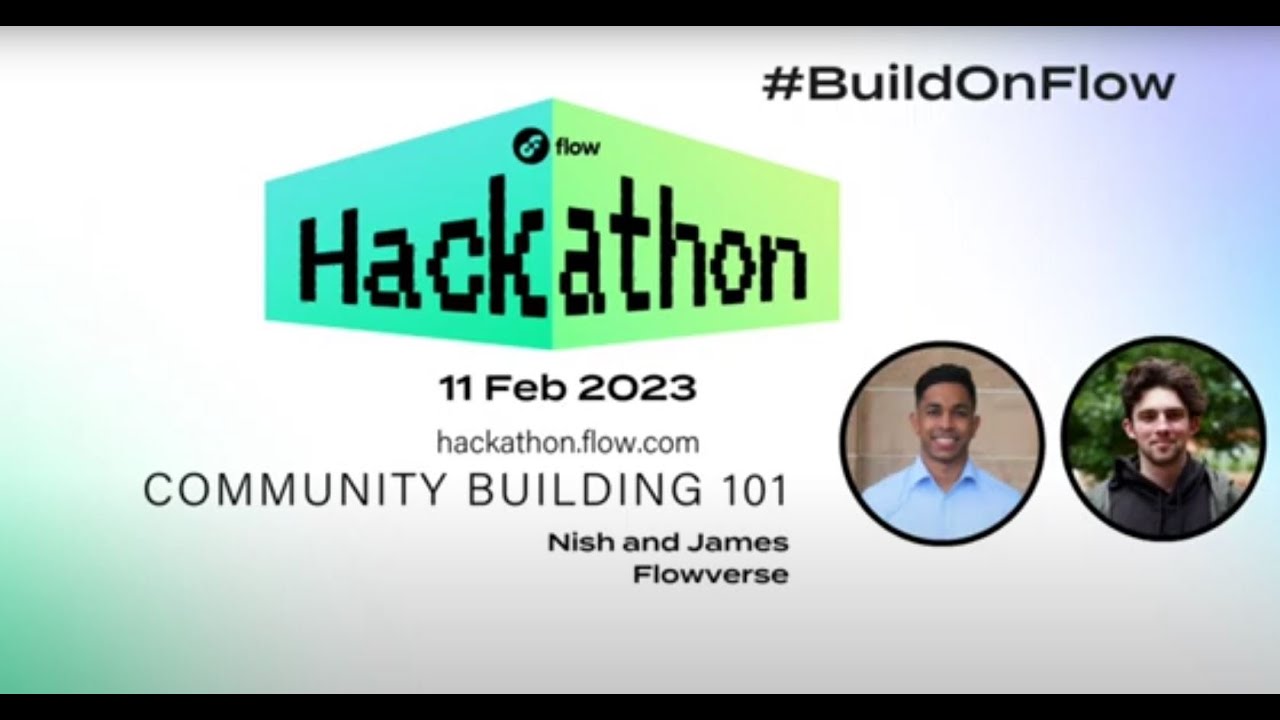 #BuildOnFlow

flow

Hackathon

11 Feb 2023

hackathon.flow.com

COMMUNITY BUILDING 101

Nish and James
Flowverse